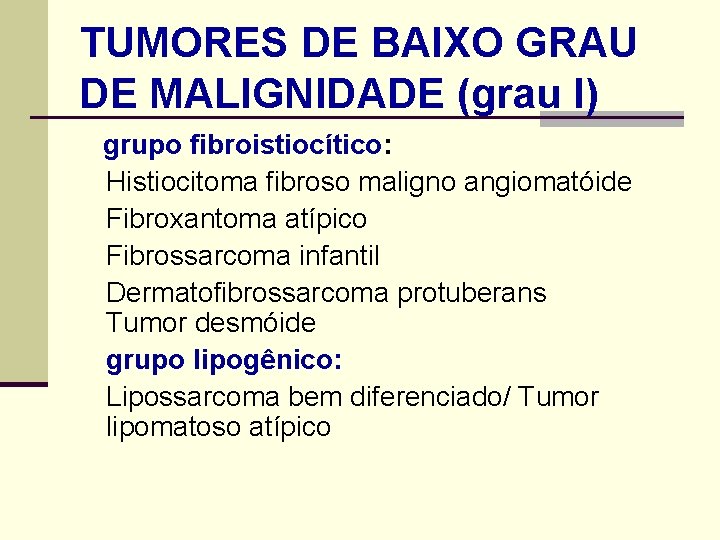 TUMORES DE BAIXO GRAU DE MALIGNIDADE (grau I)

grupo fibroistiocítico:
Histiocitoma fibroso maligno angiomatóide
Fibroxantoma atípico
Fibrossarcoma infantil
Dermatofibrossarcoma protuberans
Tumor desmóide
grupo lipogênico:
Lipossarcoma bem diferenciado/ Tumor lipomatoso atípico